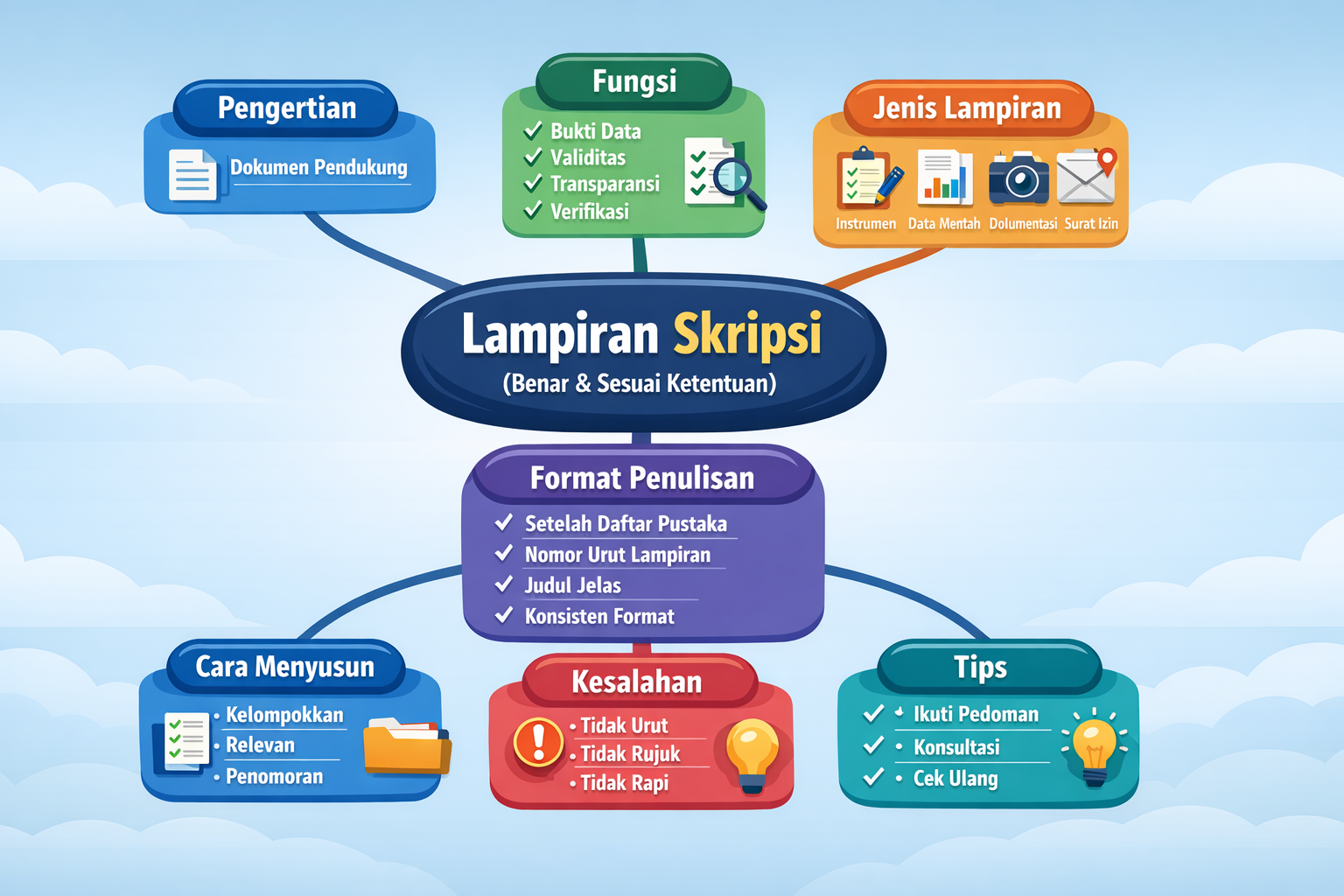 Pengertian

Dokumen Pendukung

Fungsi

✓ Bukti Data
✓ Validitas
✓ Transparansi
✓ Verifikasi

Jenis Lampiran

Instrumen Data Mentah Dolumentasi Surat Izin

Lampiran Skripsi
(Benar & Sesuai Ketentuan)

Format Penulisan

✓ Setelah Daftar Pustaka
✓ Nomor Urut Lampiran
✓ Judul Jelas
✓ Konsisten Format

Cara Menyusun

• Kelompokkan
• Relevan
• Penomoran

Kesalahan

• Tidak Urut
• Tidak Rujuk
• Tidak Rapi

Tips

✓ • Ikuti Pedoman
✓ • Konsultasi
✓ • Cek Ulang